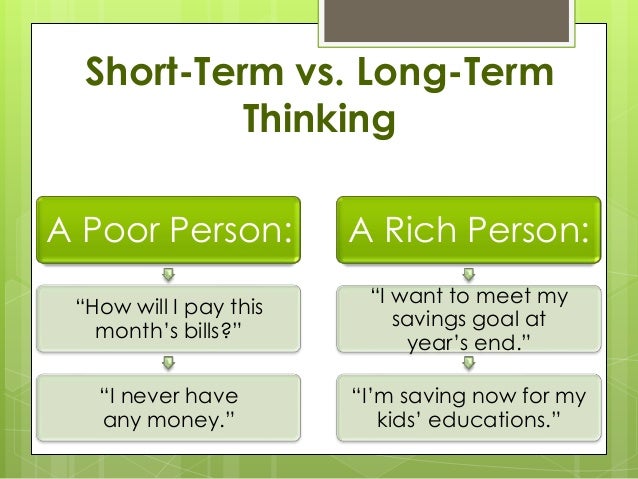 Short-Term vs. Long-Term Thinking

A Poor Person:

“How will I pay this month’s bills?”

“I never have any money.”

A Rich Person:

“I want to meet my savings goal at year’s end.”

“I’m saving now for my kids’ educations.”